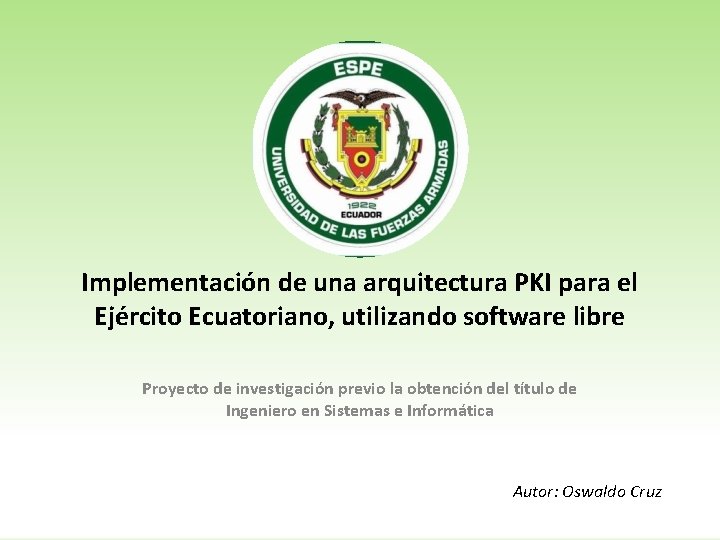 ESPE
UNIVERSIDAD DE LAS FUERZAS ARMADAS
1922
ECUADOR

Implementación de una arquitectura PKI para el Ejército Ecuatoriano, utilizando software libre

Proyecto de investigación previo la obtención del título de Ingeniero en Sistemas e Informática

Autor: Oswaldo Cruz